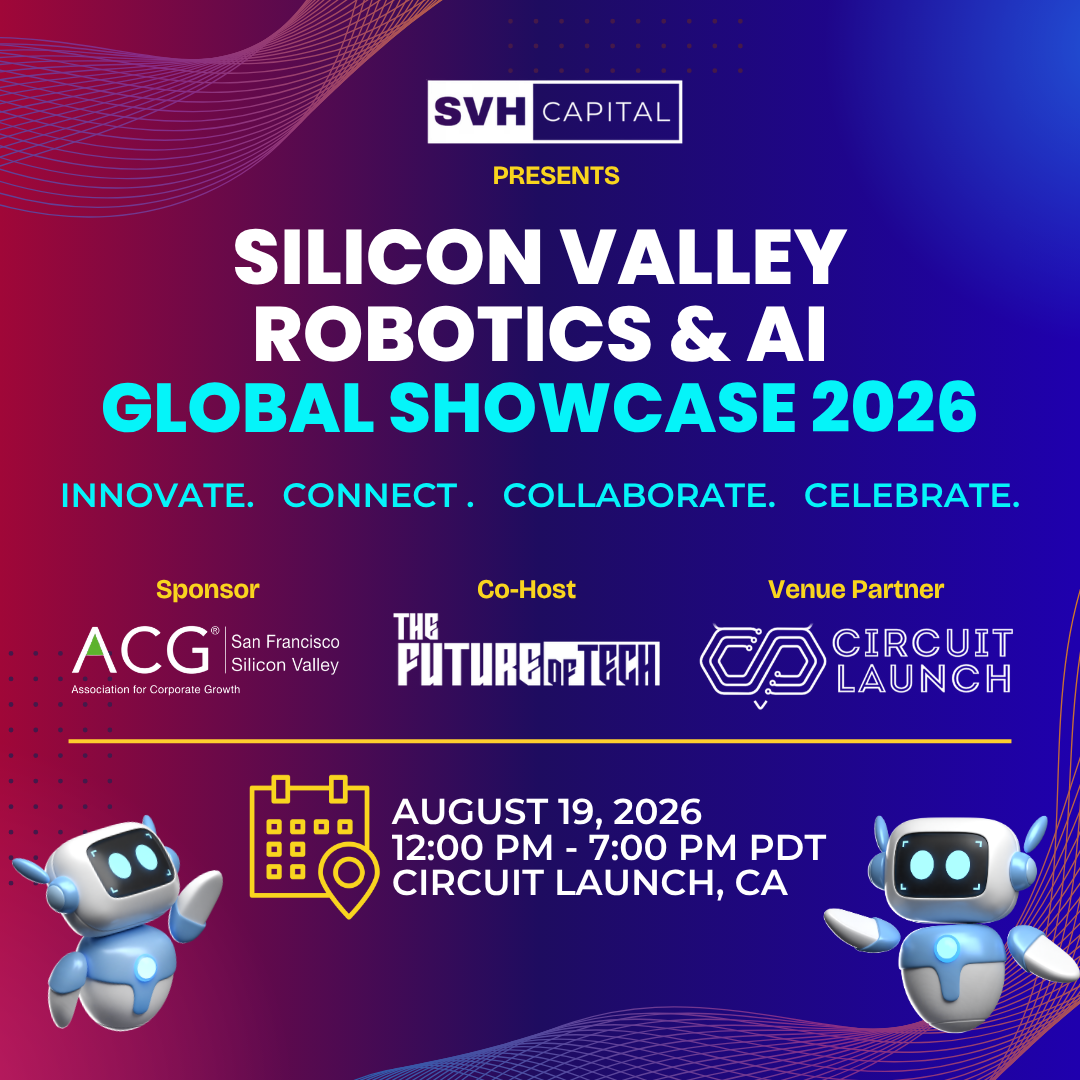 SVH CAPITAL

PRESENTS

SILICON VALLEY ROBOTICS & AI GLOBAL SHOWCASE 2026

INNOVATE. CONNECT . COLLABORATE. CELEBRATE.

Sponsor

ACG® San Francisco Silicon Valley
Association for Corporate Growth

Co-Host

THE FUTURE OF TECH

Venue Partner

CIRCUIT LAUNCH

AUGUST 19, 2026
12:00 PM - 7:00 PM PDT
CIRCUIT LAUNCH, CA